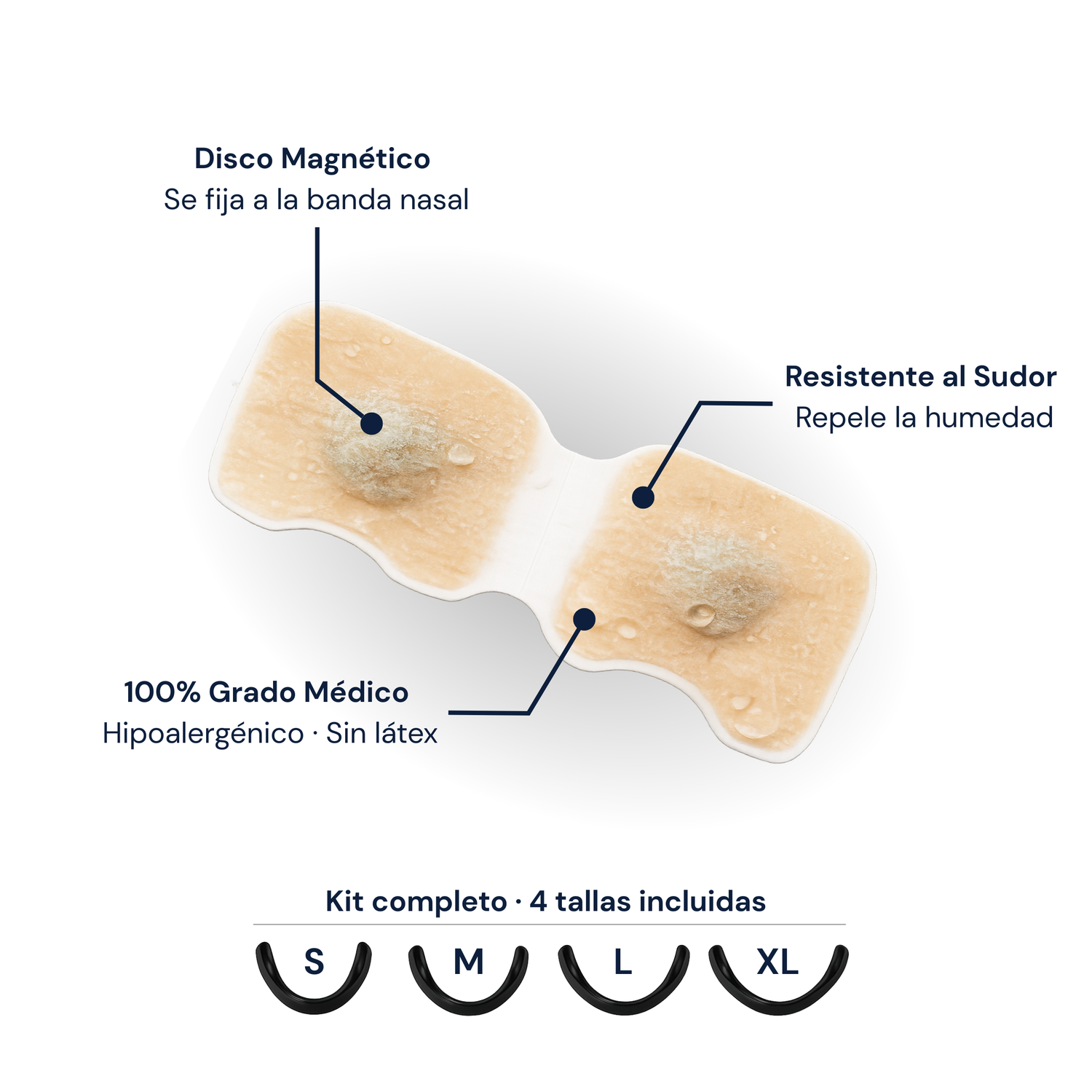 Disco Magnético
Se fija a la banda nasal

Resistente al Sudor
Repele la humedad

100% Grado Médico
Hipoalergénico · Sin látex

Kit completo · 4 tallas incluidas

S M L XL